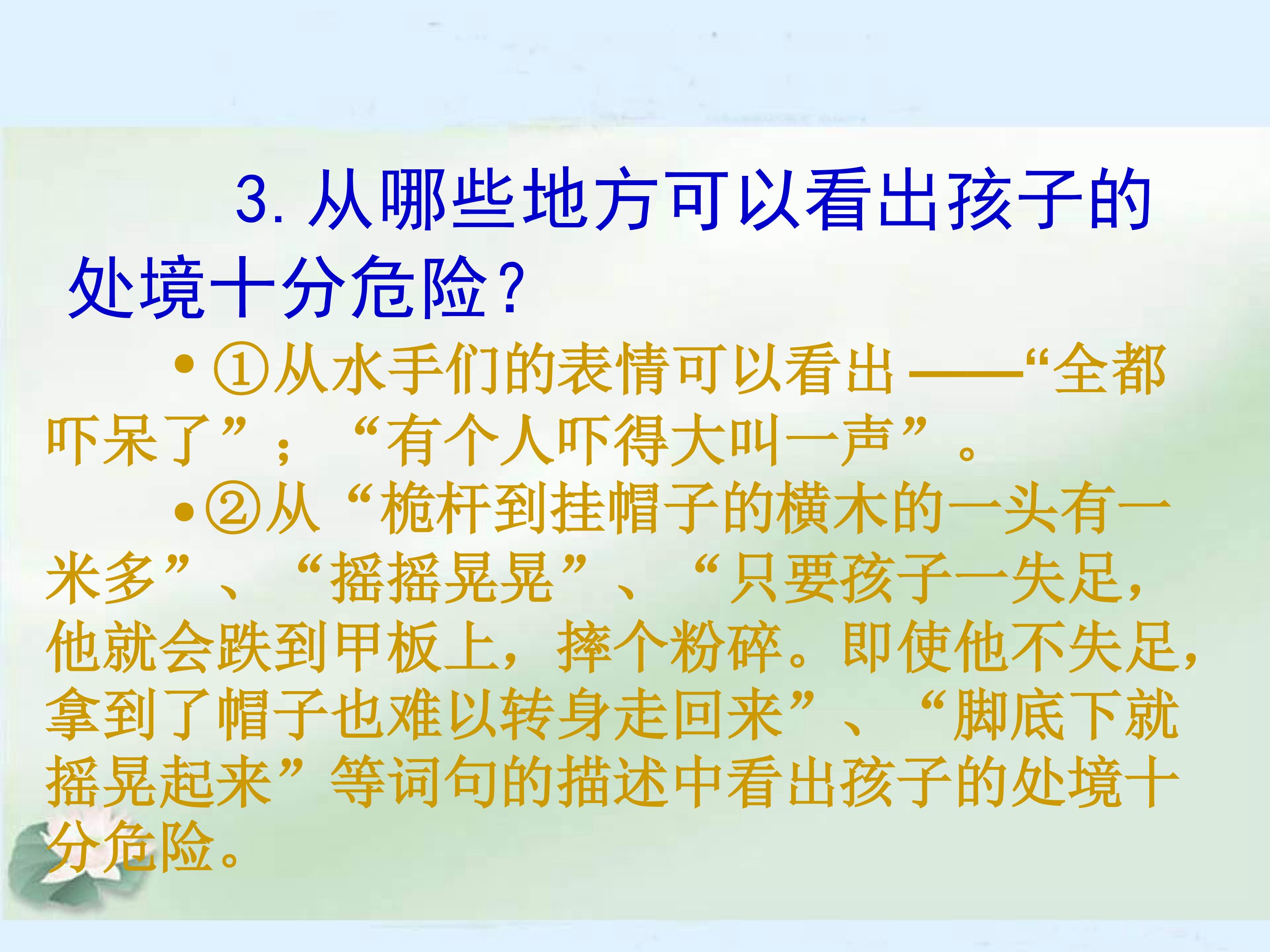 3. 从哪些地方可以看出孩子的处境十分危险？

• ①从水手们的表情可以看出——“全都吓呆了”；“有个人吓得大叫一声”。

• ②从“桅杆到挂帽子的横木的一头有一米多”、“摇摇晃晃”、“只要孩子一失足，他就会跌到甲板上，摔个粉碎。即使他不失足，拿到了帽子也难以转身走回来”、“脚底下就摇晃起来”等词句的描述中看出孩子的处境十分危险。